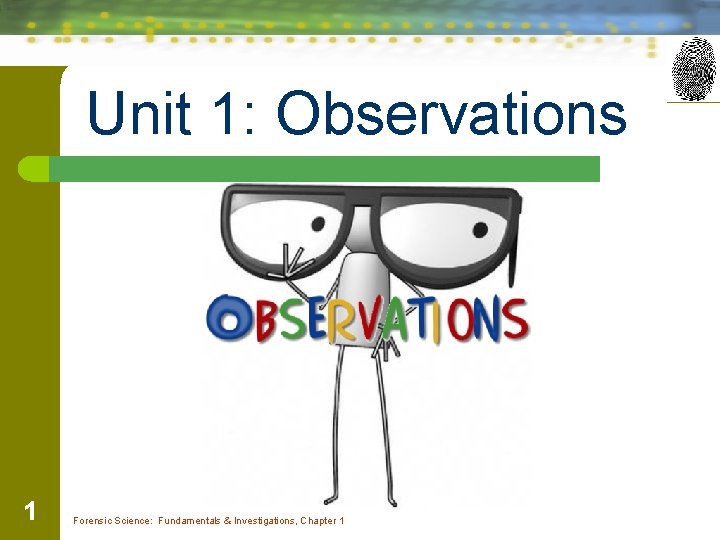 Unit 1: Observations

OBSERVATIONS

1

Forensic Science: Fundamentals & Investigations, Chapter 1